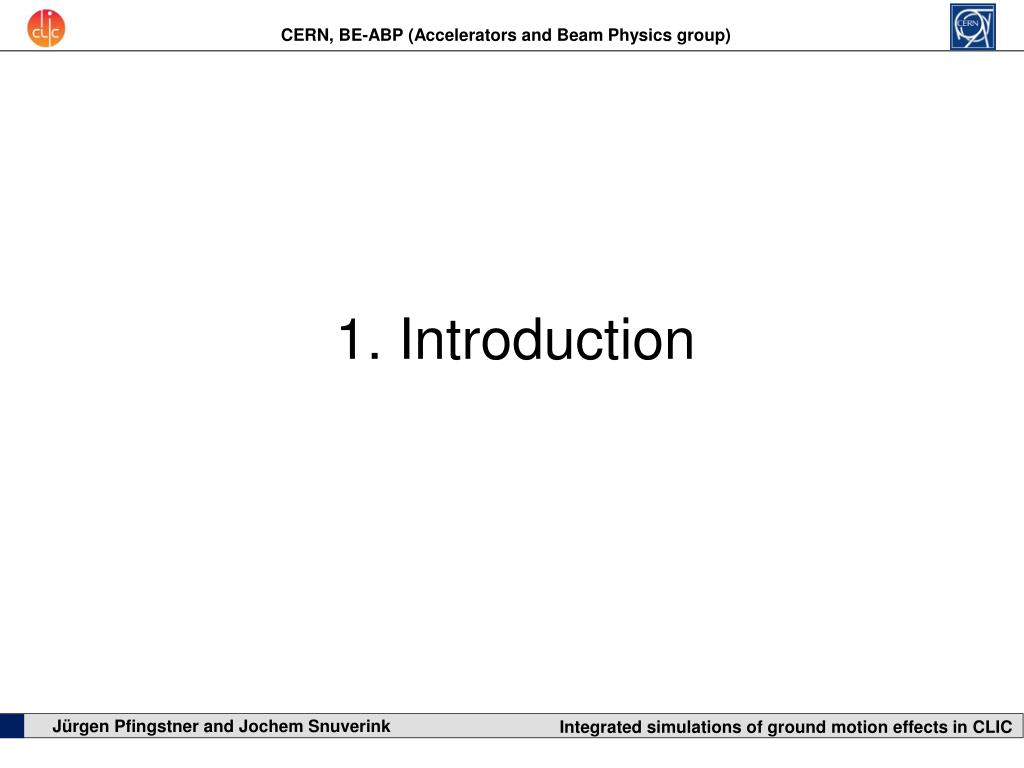 CLIC

CERN, BE-ABP (Accelerators and Beam Physics group)

CERN

1. Introduction

Jürgen Pfingstner and Jochem Snuverink

Integrated simulations of ground motion effects in CLIC